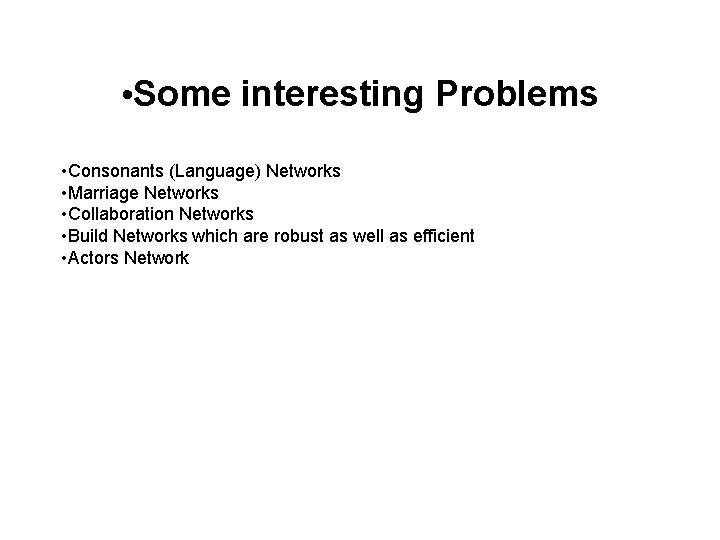 •Some interesting Problems

•Consonants (Language) Networks
•Marriage Networks
•Collaboration Networks
•Build Networks which are robust as well as efficient
•Actors Network